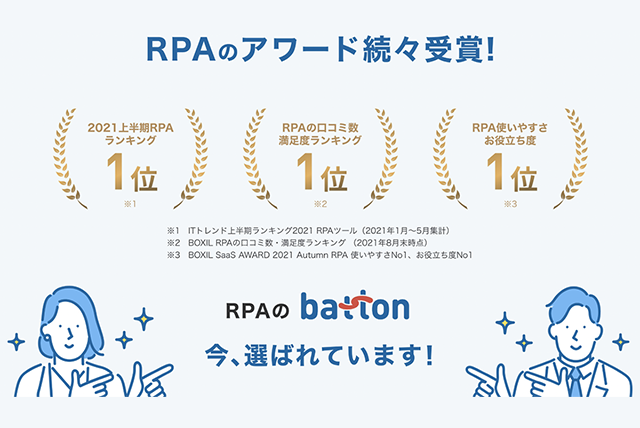 RPAのアワード続々受賞!

2021上半期RPA
ランキング
1位
※1

RPAの口コミ数
満足度ランキング
1位
※2

RPA使いやすさ
お役立ち度
1位
※3

※1 ITトレンド上半期ランキング2021 RPAツール（2021年1月〜5月集計）
※2 BOXIL RPAの口コミ数・満足度ランキング （2021年8月末時点）
※3 BOXIL SaaS AWARD 2021 Autumn RPA 使いやすさNo1、お役立ち度No1

RPAの batton
今、選ばれています!